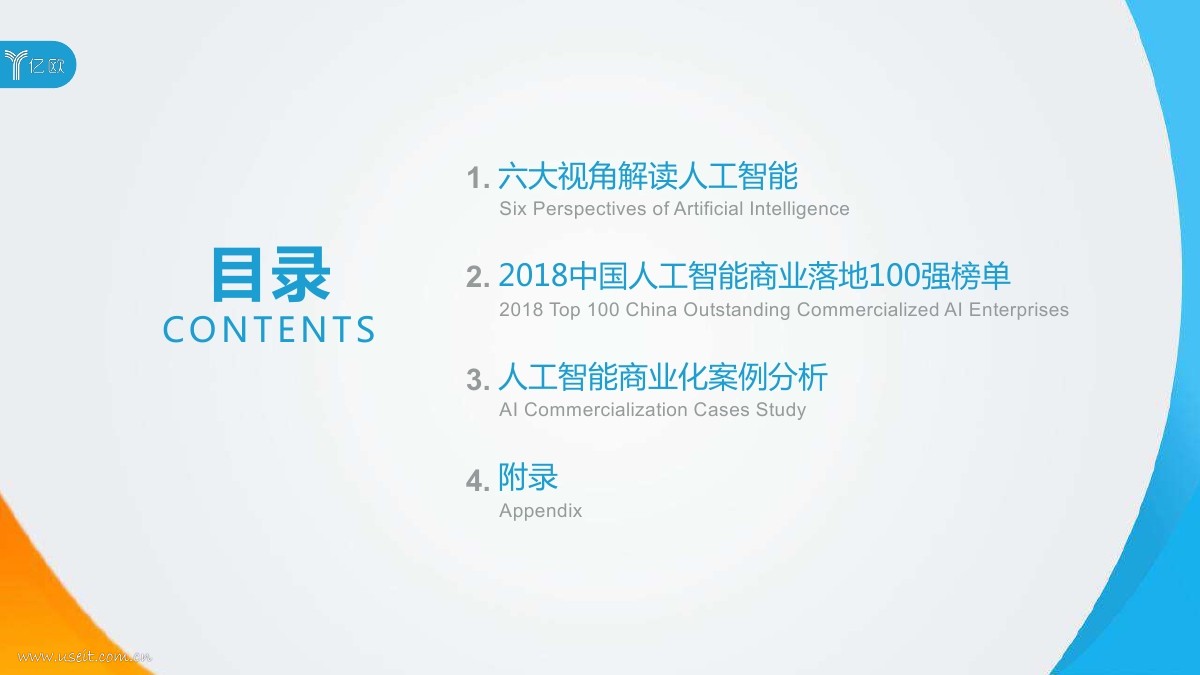 亿欧

目录
CONTENTS

1. 六大视角解读人工智能
Six Perspectives of Artificial Intelligence

2. 2018中国人工智能商业落地100强榜单
2018 Top 100 China Outstanding Commercialized AI Enterprises

3. 人工智能商业化案例分析
AI Commercialization Cases Study

4. 附录
Appendix

www.useit.com.cn